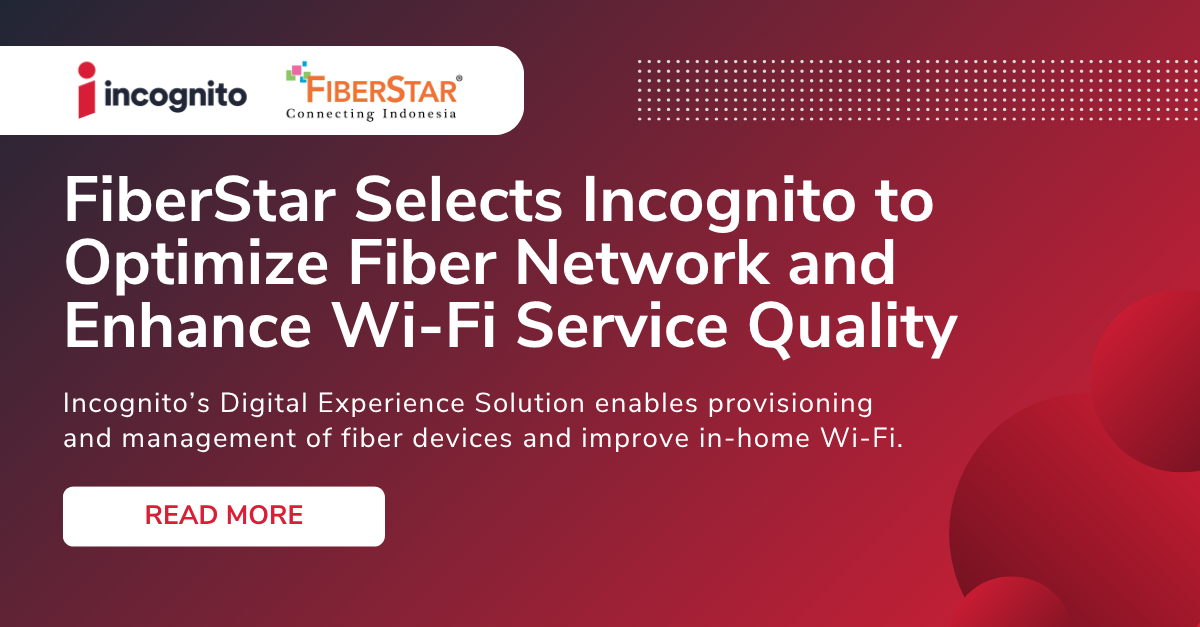 incognito

FIBERSTAR®
Connecting Indonesia

FiberStar Selects Incognito to Optimize Fiber Network and Enhance Wi-Fi Service Quality

Incognito's Digital Experience Solution enables provisioning and management of fiber devices and improve in-home Wi-Fi.

READ MORE